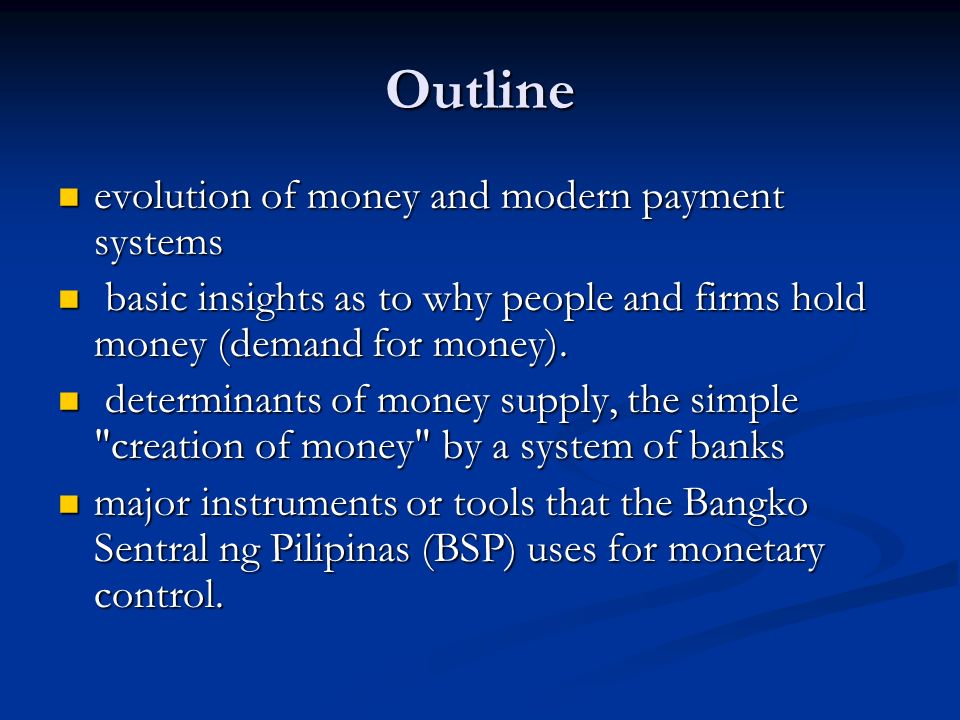 Outline

- evolution of money and modern payment systems
- basic insights as to why people and firms hold money (demand for money).
- determinants of money supply, the simple "creation of money" by a system of banks
- major instruments or tools that the Bangko Sentral ng Pilipinas (BSP) uses for monetary control.